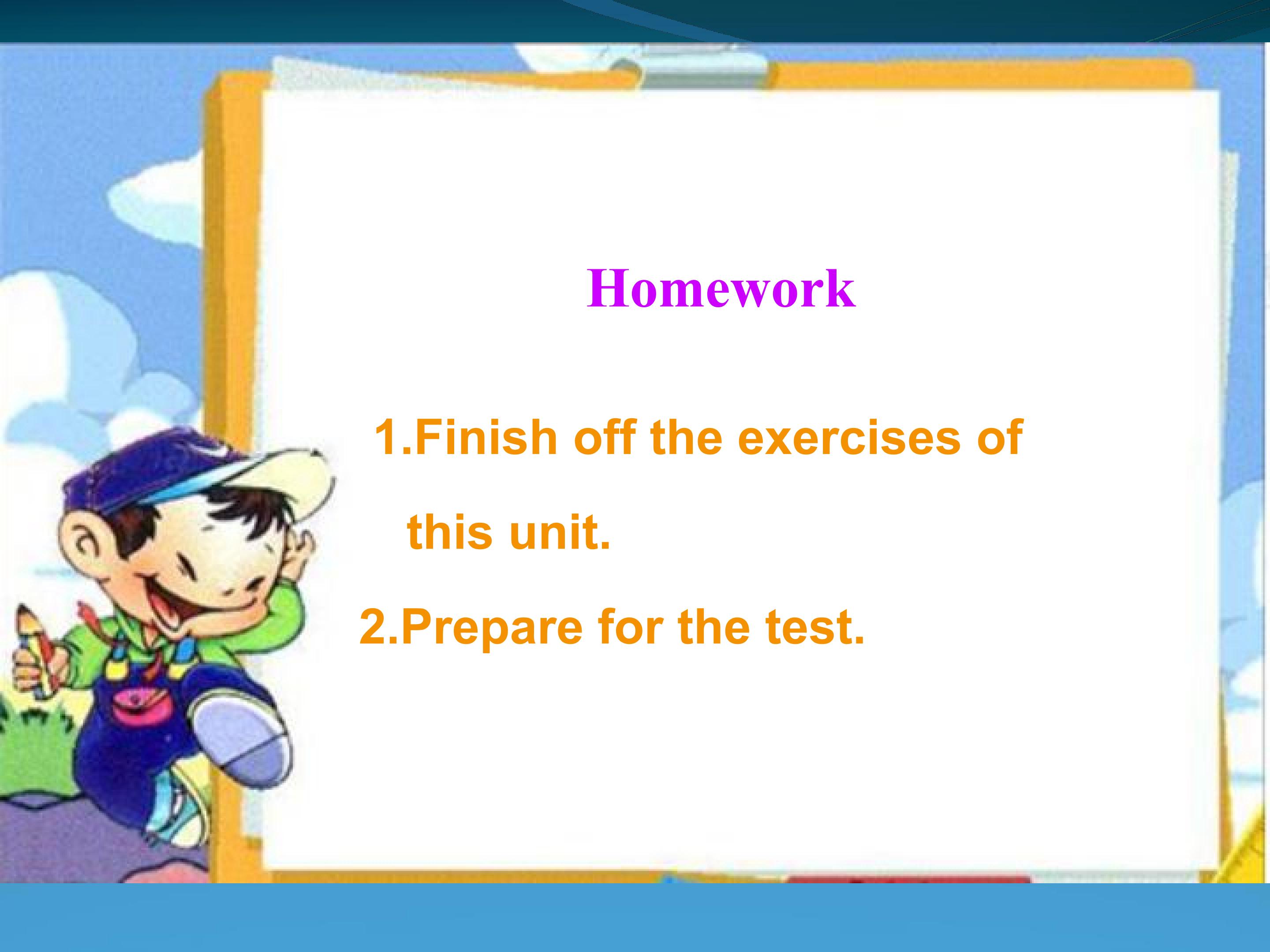 Homework

1.Finish off the exercises of this unit.

2.Prepare for the test.